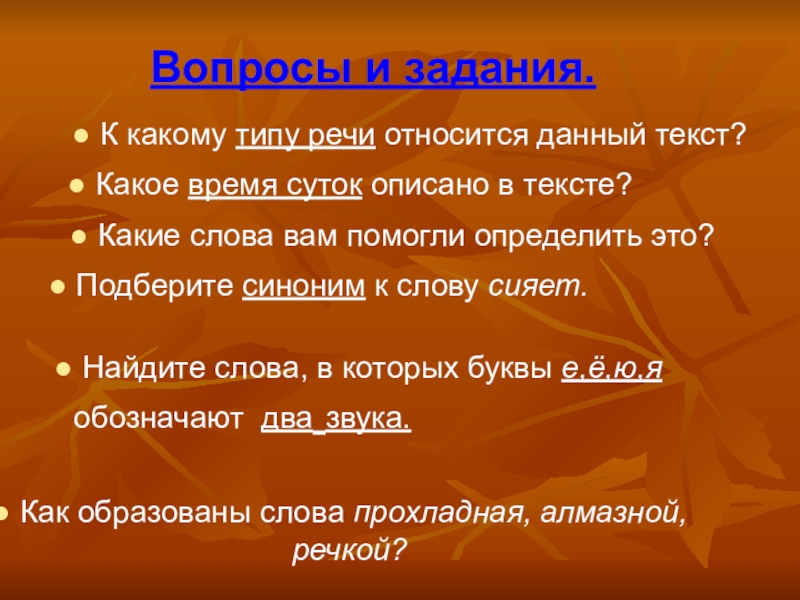 Вопросы и задания.

● К какому типу речи относится данный текст?

● Какое время суток описано в тексте?

● Какие слова вам помогли определить это?

● Подберите синоним к слову сияет.

● Найдите слова, в которых буквы е,ё,ю,я обозначают два звука.

● Как образованы слова прохладная, алмазной, речкой?